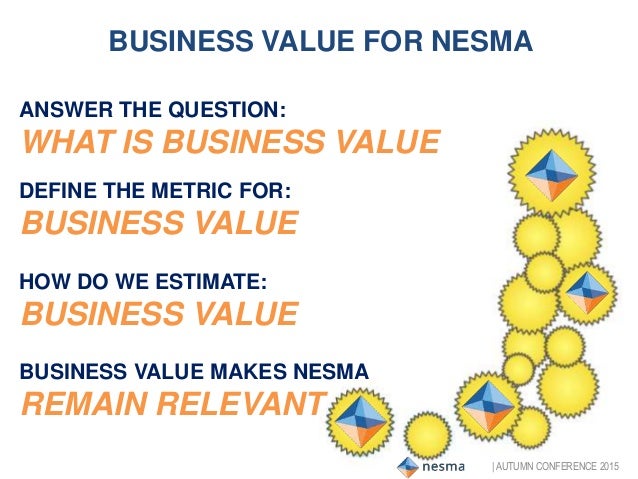 BUSINESS VALUE FOR NESMA

ANSWER THE QUESTION:
WHAT IS BUSINESS VALUE

DEFINE THE METRIC FOR:
BUSINESS VALUE

HOW DO WE ESTIMATE:
BUSINESS VALUE

BUSINESS VALUE MAKES NESMA
REMAIN RELEVANT

nesma | AUTUMN CONFERENCE 2015